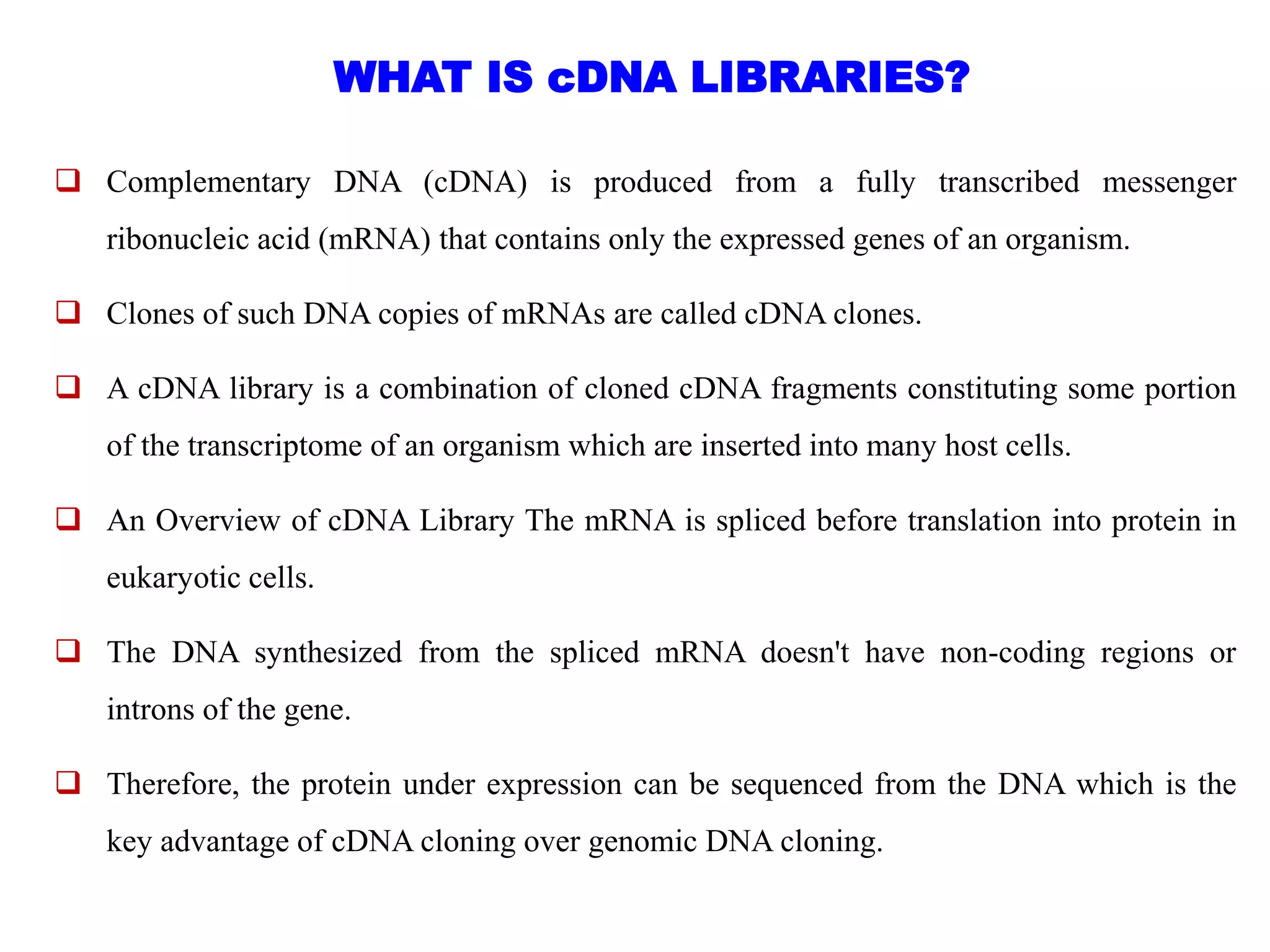 WHAT IS cDNA LIBRARIES?

❑ Complementary DNA (cDNA) is produced from a fully transcribed messenger ribonucleic acid (mRNA) that contains only the expressed genes of an organism.

❑ Clones of such DNA copies of mRNAs are called cDNA clones.

❑ A cDNA library is a combination of cloned cDNA fragments constituting some portion of the transcriptome of an organism which are inserted into many host cells.

❑ An Overview of cDNA Library The mRNA is spliced before translation into protein in eukaryotic cells.

❑ The DNA synthesized from the spliced mRNA doesn't have non-coding regions or introns of the gene.

❑ Therefore, the protein under expression can be sequenced from the DNA which is the key advantage of cDNA cloning over genomic DNA cloning.